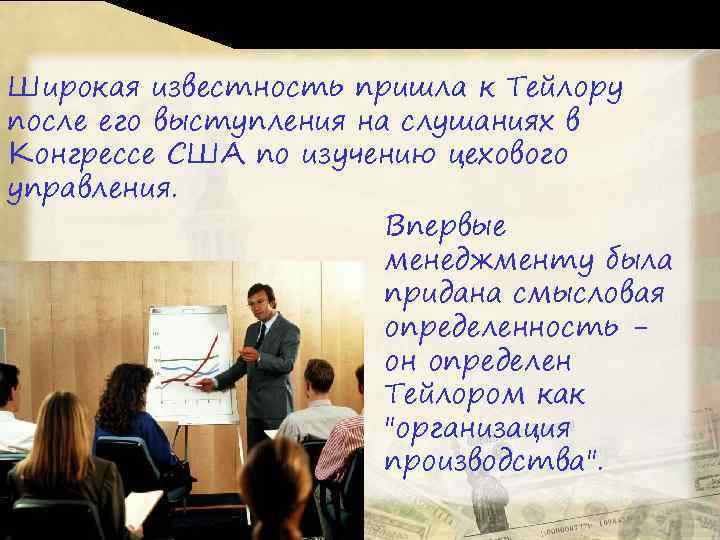 Широкая известность пришла к Тейлору после его выступления на слушаниях в Конгрессе США по изучению цехового управления.

Впервые менеджменту была придана смысловая определенность – он определен Тейлором как "организация производства".